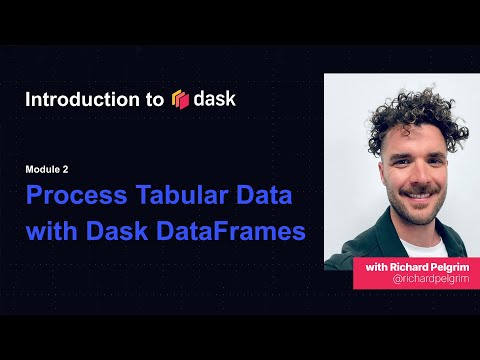 Introduction to dask

Module 2

Process Tabular Data with Dask DataFrames

with Richard Pelgrim
@richardpelgrim